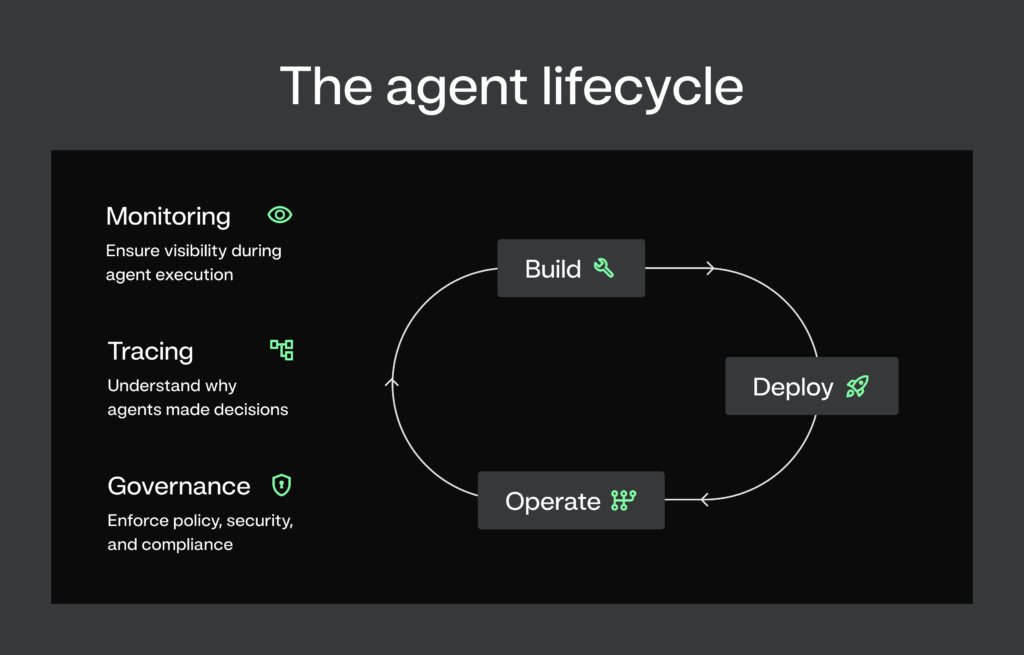 The agent lifecycle

Monitoring
Ensure visibility during agent execution

Tracing
Understand why agents made decisions

Governance
Enforce policy, security, and compliance

Build

Deploy

Operate